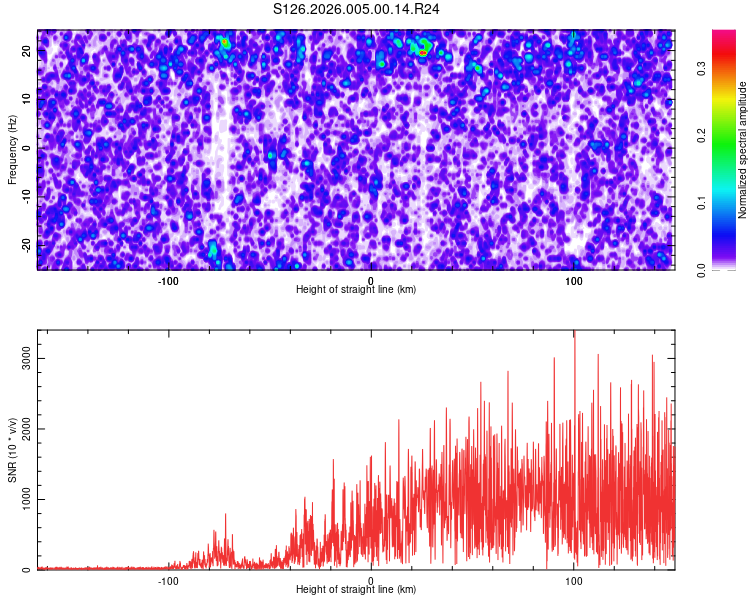 S126.2026.005.00.14.R24

Frequency (Hz)

20
10
0
-10
-20

-100
0
100

Height of straight line (km)

Normalized spectral amplitude

0.0
0.1
0.2
0.3

SNR (10 * v/v)

3000
2000
1000
0

-100
0
100

Height of straight line (km)